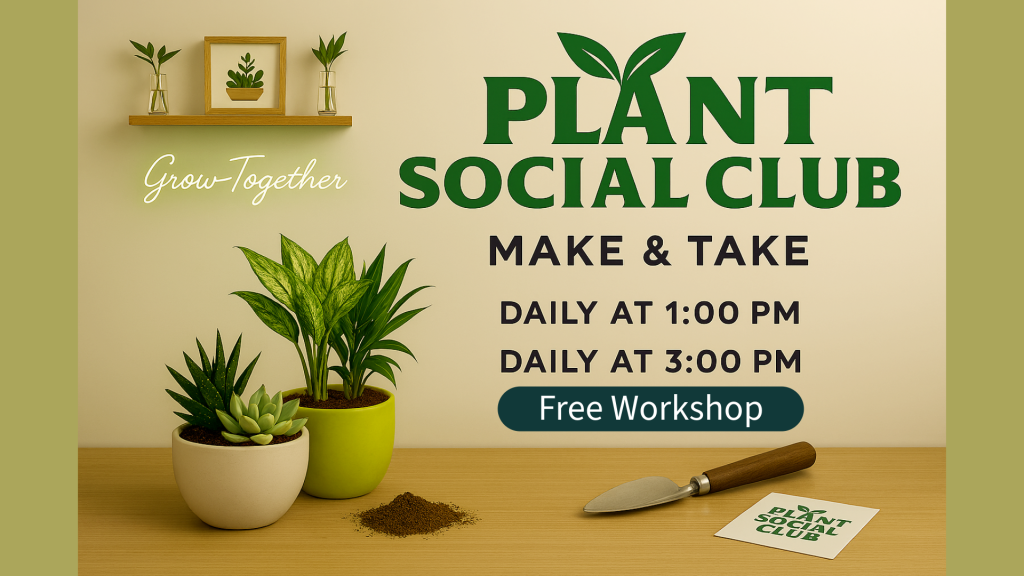 Grow-Together

PLANT
SOCIAL CLUB

MAKE & TAKE

DAILY AT 1:00 PM
DAILY AT 3:00 PM

Free Workshop

PLANT
SOCIAL
CLUB